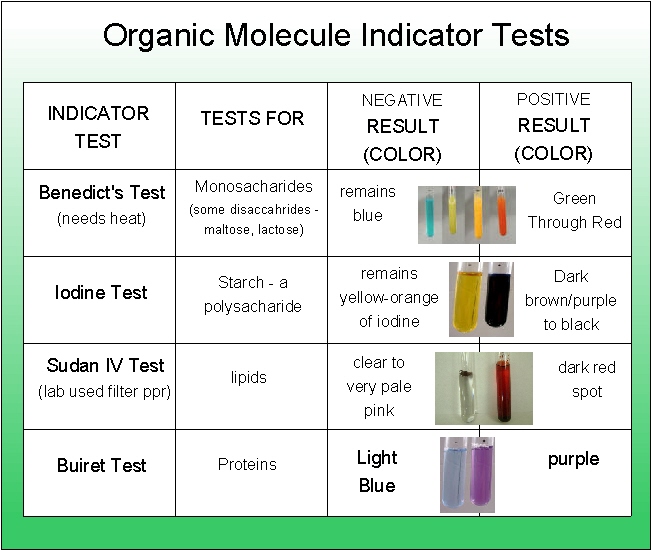 Organic Molecule Indicator Tests

| INDICATOR TEST | TESTS FOR | NEGATIVE RESULT (COLOR) | POSITIVE RESULT (COLOR) |
|---|---|---|---|
| Benedict's Test (needs heat) | Monosacharides (some disaccahrides - maltose, lactose) | remains blue | Green Through Red |
| Iodine Test | Starch - a polysacharide | remains yellow-orange of iodine | Dark brown/purple to black |
| Sudan IV Test (lab used filter ppr) | lipids | clear to very pale pink | dark red spot |
| Buiret Test | Proteins | Light Blue | purple |